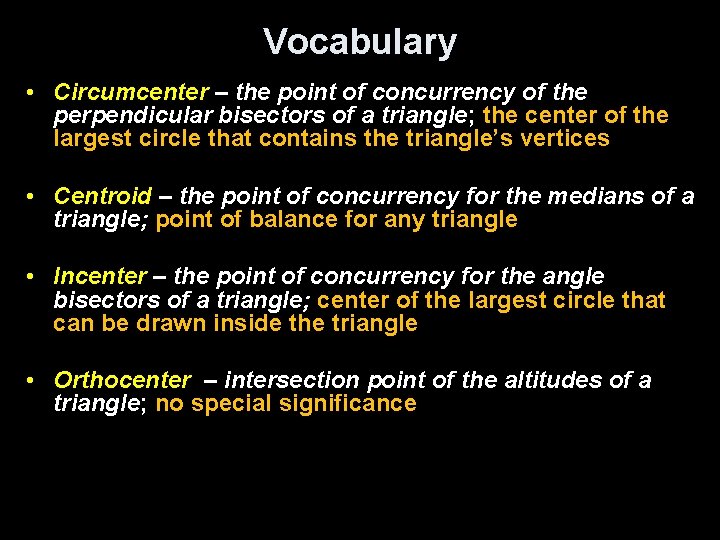 Vocabulary

• Circumcenter – the point of concurrency of the perpendicular bisectors of a triangle; the center of the largest circle that contains the triangle's vertices

• Centroid – the point of concurrency for the medians of a triangle; point of balance for any triangle

• Incenter – the point of concurrency for the angle bisectors of a triangle; center of the largest circle that can be drawn inside the triangle

• Orthocenter – intersection point of the altitudes of a triangle; no special significance